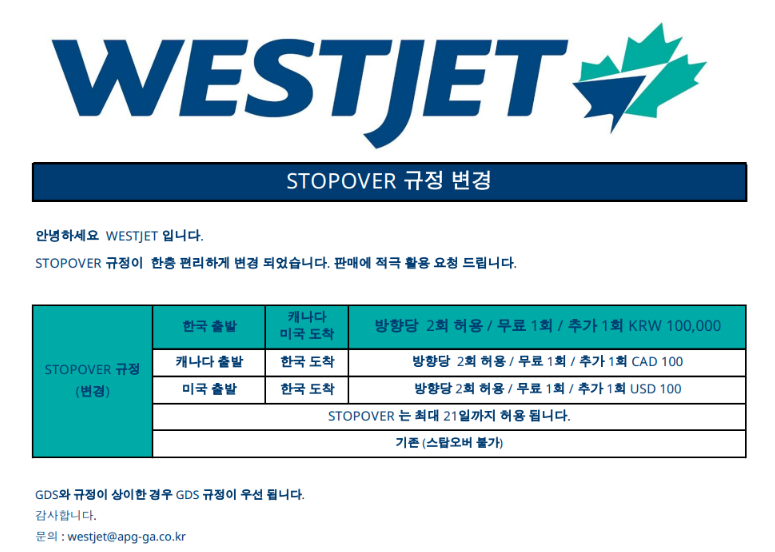 WESTJET

STOPOVER 규정 변경

안녕하세요 WESTJET 입니다.

STOPOVER 규정이 한층 편리하게 변경 되었습니다. 판매에 적극 활용 요청 드립니다.

| STOPOVER 규정 (변경) | 한국 출발 | 캐나다 미국 도착 | 방향당 2회 허용 / 무료 1회 / 추가 1회 KRW 100,000 |
|---|---|---|---|
| | 캐나다 출발 | 한국 도착 | 방향당 2회 허용 / 무료 1회 / 추가 1회 CAD 100 |
| | 미국 출발 | 한국 도착 | 방향당 2회 허용 / 무료 1회 / 추가 1회 USD 100 |
| | STOPOVER 는 최대 21일까지 허용 됩니다. | | |
| | 기존 (스탑오버 불가) | | |

GDS와 규정이 상이한 경우 GDS 규정이 우선 됩니다.
감사합니다.
문의 : westjet@apg-ga.co.kr